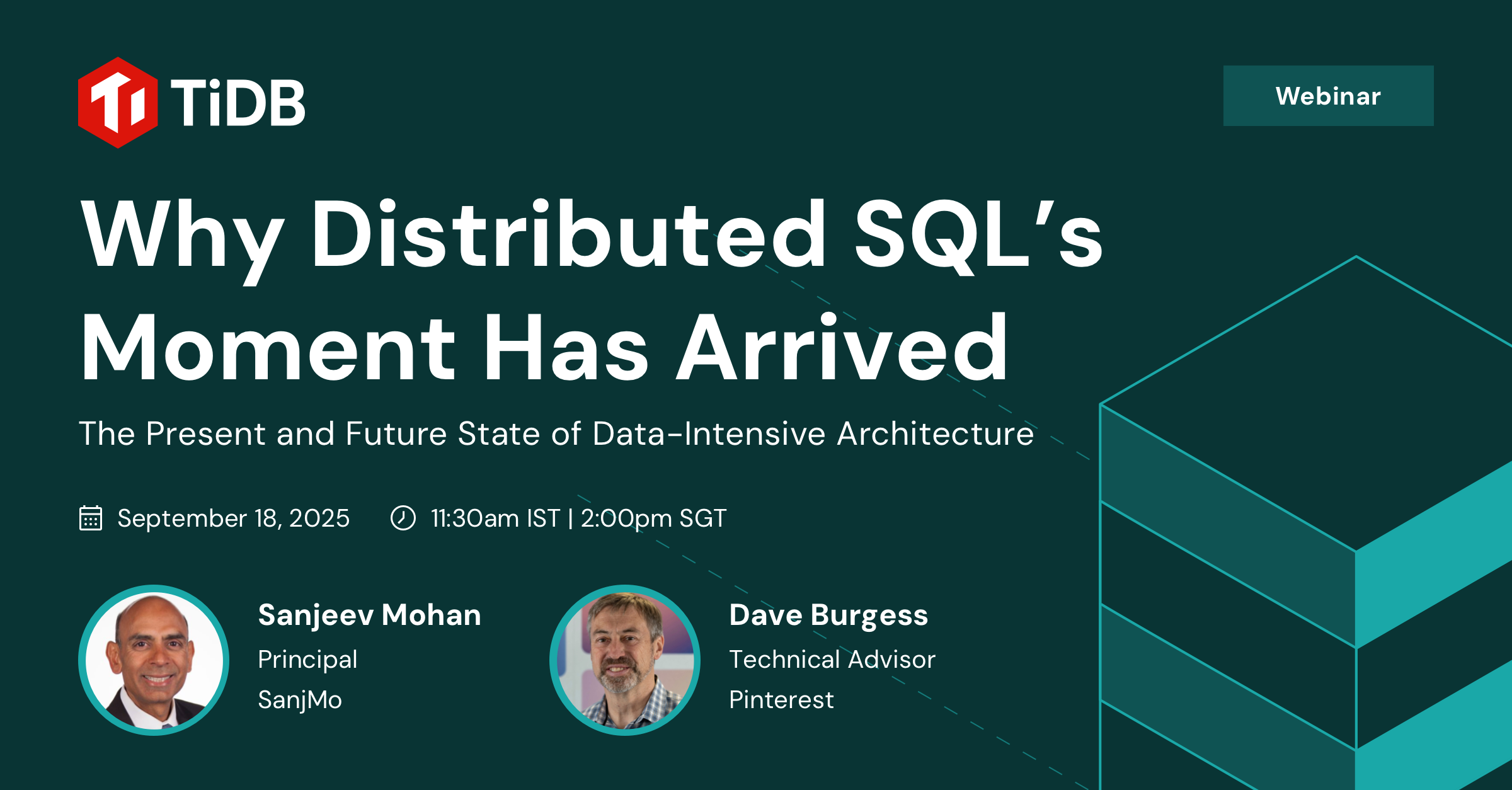 TiDB

Webinar

Why Distributed SQL's Moment Has Arrived

The Present and Future State of Data-Intensive Architecture

September 18, 2025

11:30am IST | 2:00pm SGT

Sanjeev Mohan
Principal
SanjMo

Dave Burgess
Technical Advisor
Pinterest